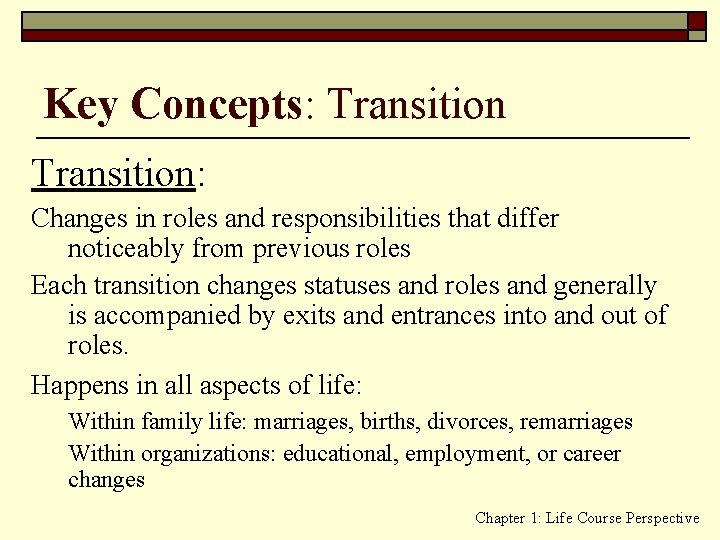 Key Concepts: Transition

Transition:

Changes in roles and responsibilities that differ noticeably from previous roles

Each transition changes statuses and roles and generally is accompanied by exits and entrances into and out of roles.

Happens in all aspects of life:

Within family life: marriages, births, divorces, remarriages

Within organizations: educational, employment, or career changes

Chapter 1: Life Course Perspective